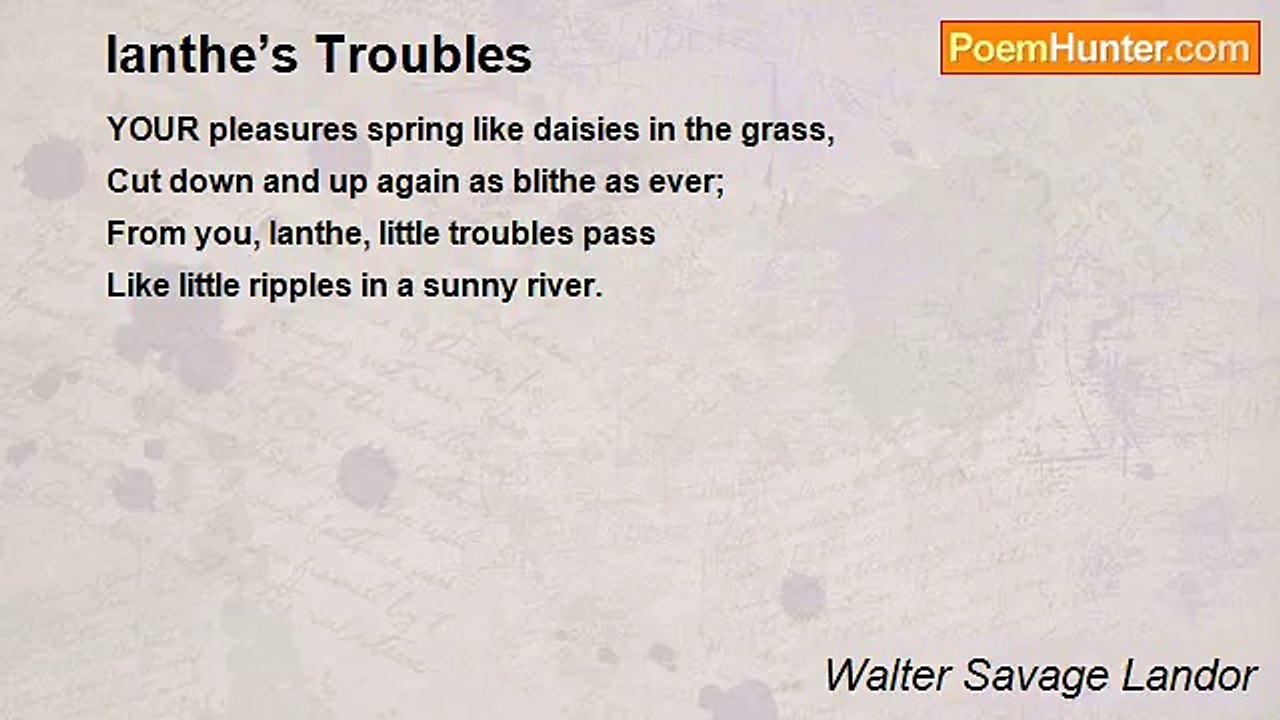 Ianthe's Troubles

PoemHunter.com

YOUR pleasures spring like daisies in the grass,
Cut down and up again as blithe as ever;
From you, Ianthe, little troubles pass
Like little ripples in a sunny river.

Walter Savage Landor